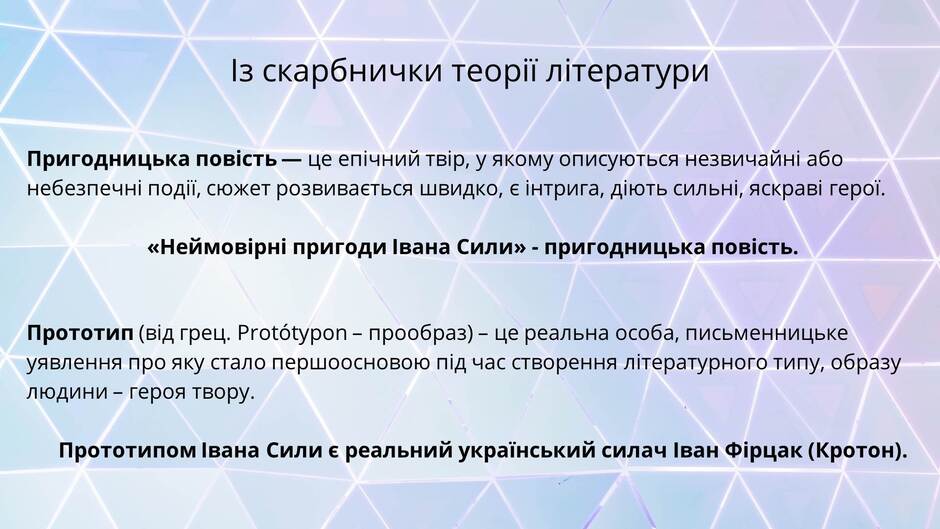 Із скарбнички теорії літератури

Пригодницька повість — це епічний твір, у якому описуються незвичайні або небезпечні події, сюжет розвивається швидко, є інтрига, діють сильні, яскраві герої.

«Неймовірні пригоди Івана Сили» - пригодницька повість.

Прототип (від грец. Protótypon – прообраз) – це реальна особа, письменницьке уявлення про яку стало першоосновою під час створення літературного типу, образу людини – героя твору.

Прототипом Івана Сили є реальний український силач Іван Фірцак (Кротон).